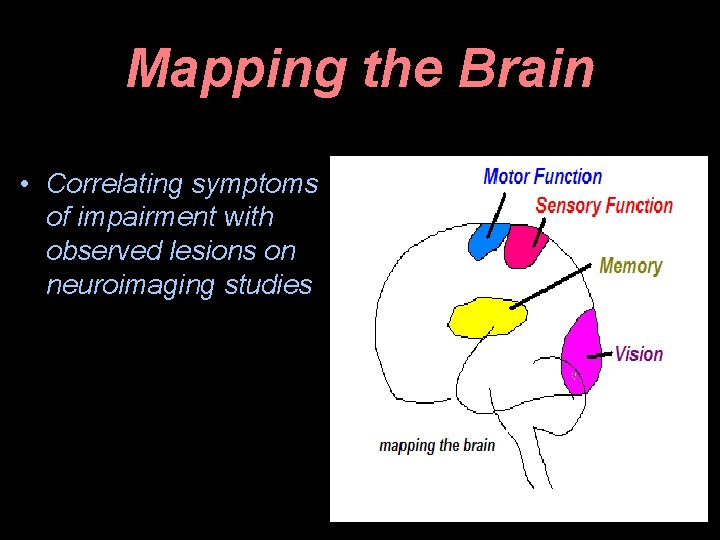 Mapping the Brain

• Correlating symptoms of impairment with observed lesions on neuroimaging studies

Motor Function
Sensory Function
Memory
Vision
mapping the brain